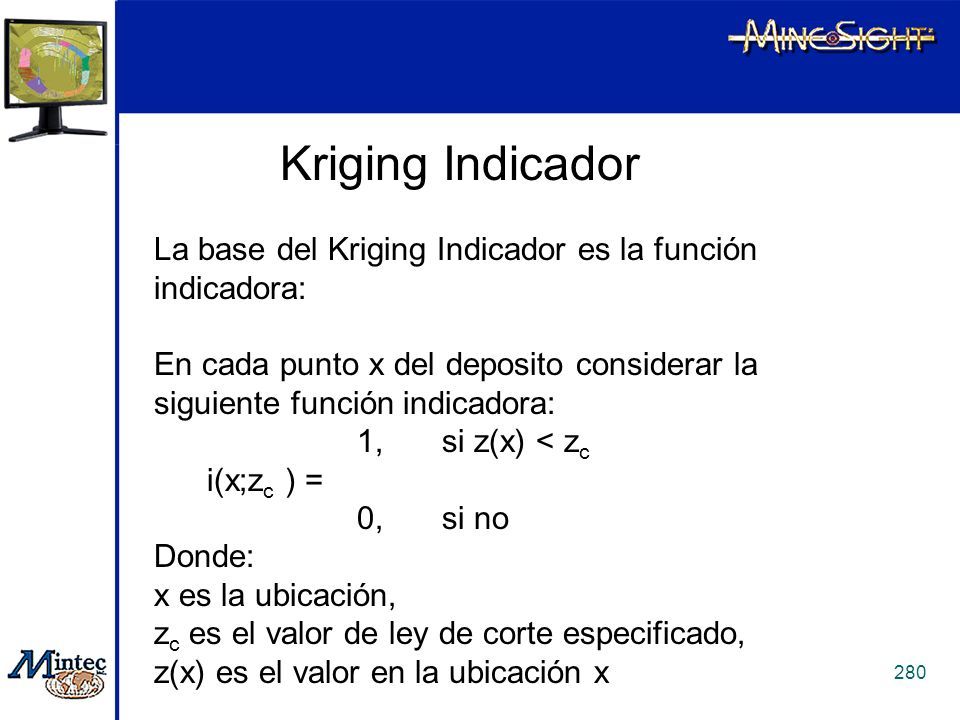 MineSight

Kriging Indicador

La base del Kriging Indicador es la función indicadora:

En cada punto x del deposito considerar la siguiente función indicadora:

1, si $z(x) < z_c$

$i(x;z_c) =$

0, si no

Donde:
x es la ubicación,
$z_c$ es el valor de ley de corte especificado,
z(x) es el valor en la ubicación x

Mintec

280